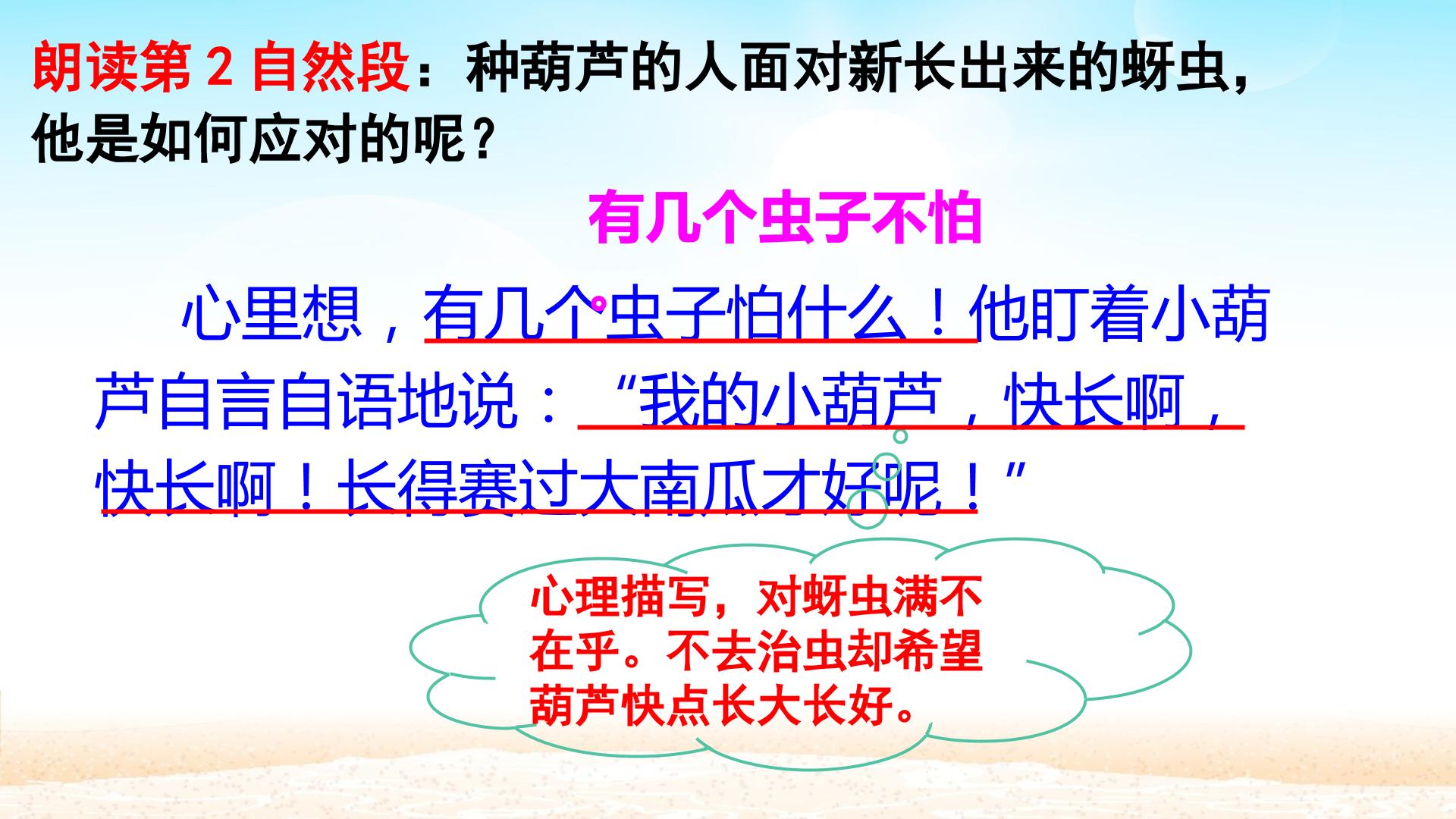 朗读第 2 自然段：种葫芦的人面对新长出来的蚜虫，他是如何应对的呢？

有几个虫子不怕

心里想，有几个虫子怕什么！他盯着小葫芦自言自语地说：“我的小葫芦，快长啊，快长啊！长得赛过大南瓜才好呢！”

心理描写，对蚜虫满不在乎。不去治虫却希望葫芦快点长大长好。